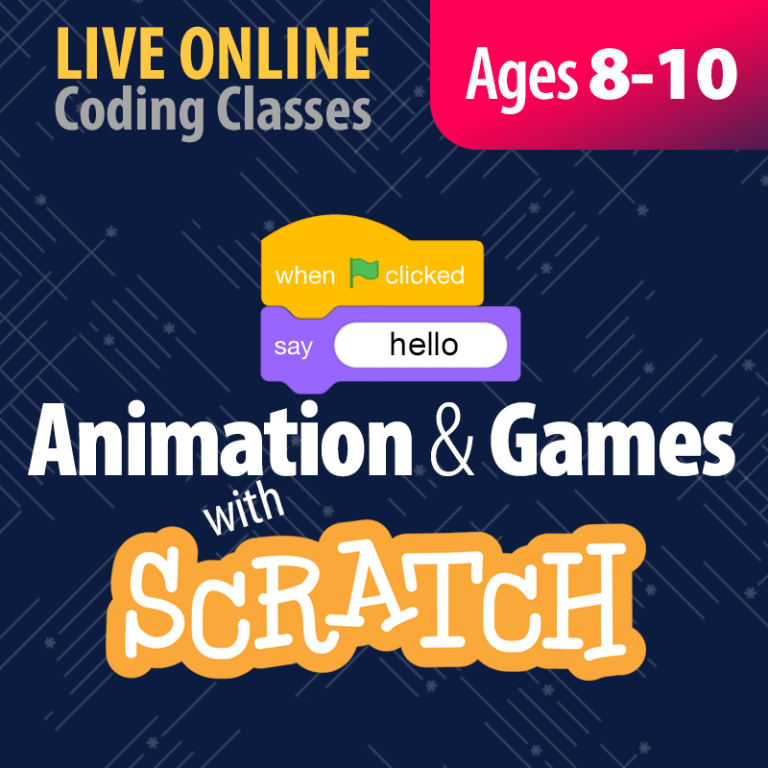 LIVE ONLINE
Coding Classes

Ages 8-10

when clicked
say hello

Animation & Games
with
SCRATCH